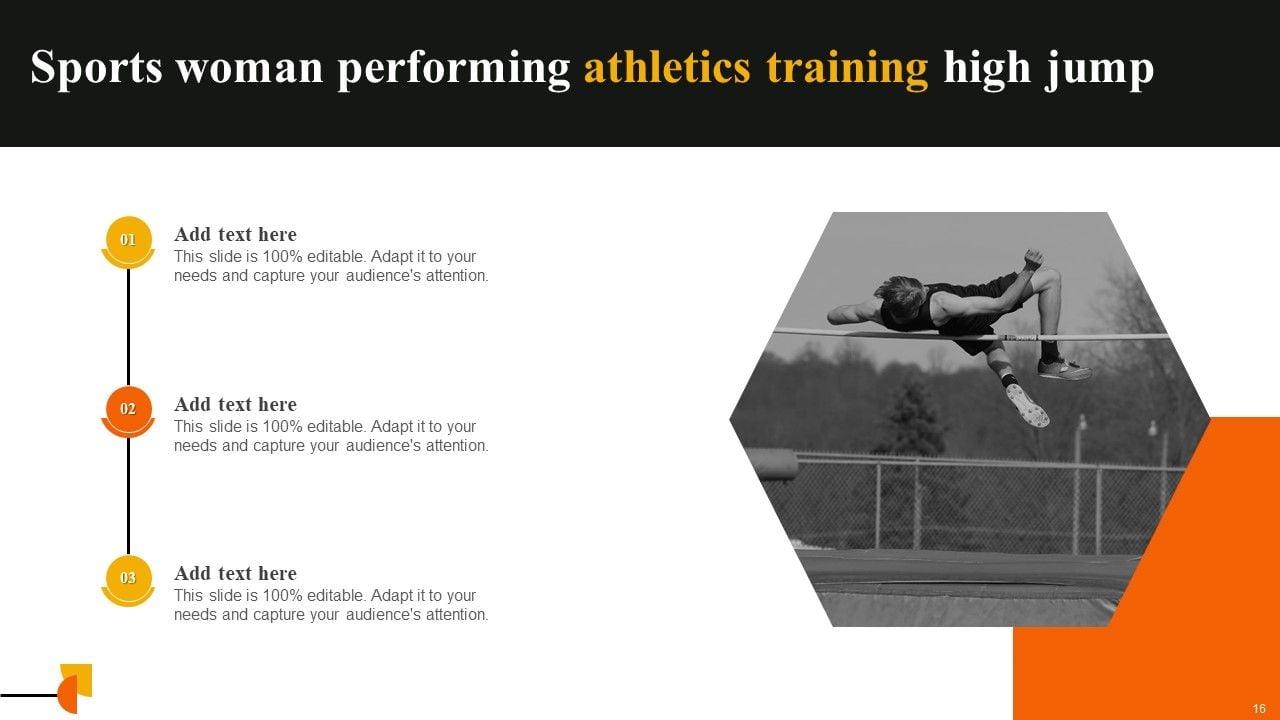 Sports woman performing athletics training high jump

01
Add text here
This slide is 100% editable. Adapt it to your needs and capture your audience's attention.

02
Add text here
This slide is 100% editable. Adapt it to your needs and capture your audience's attention.

03
Add text here
This slide is 100% editable. Adapt it to your needs and capture your audience's attention.

16